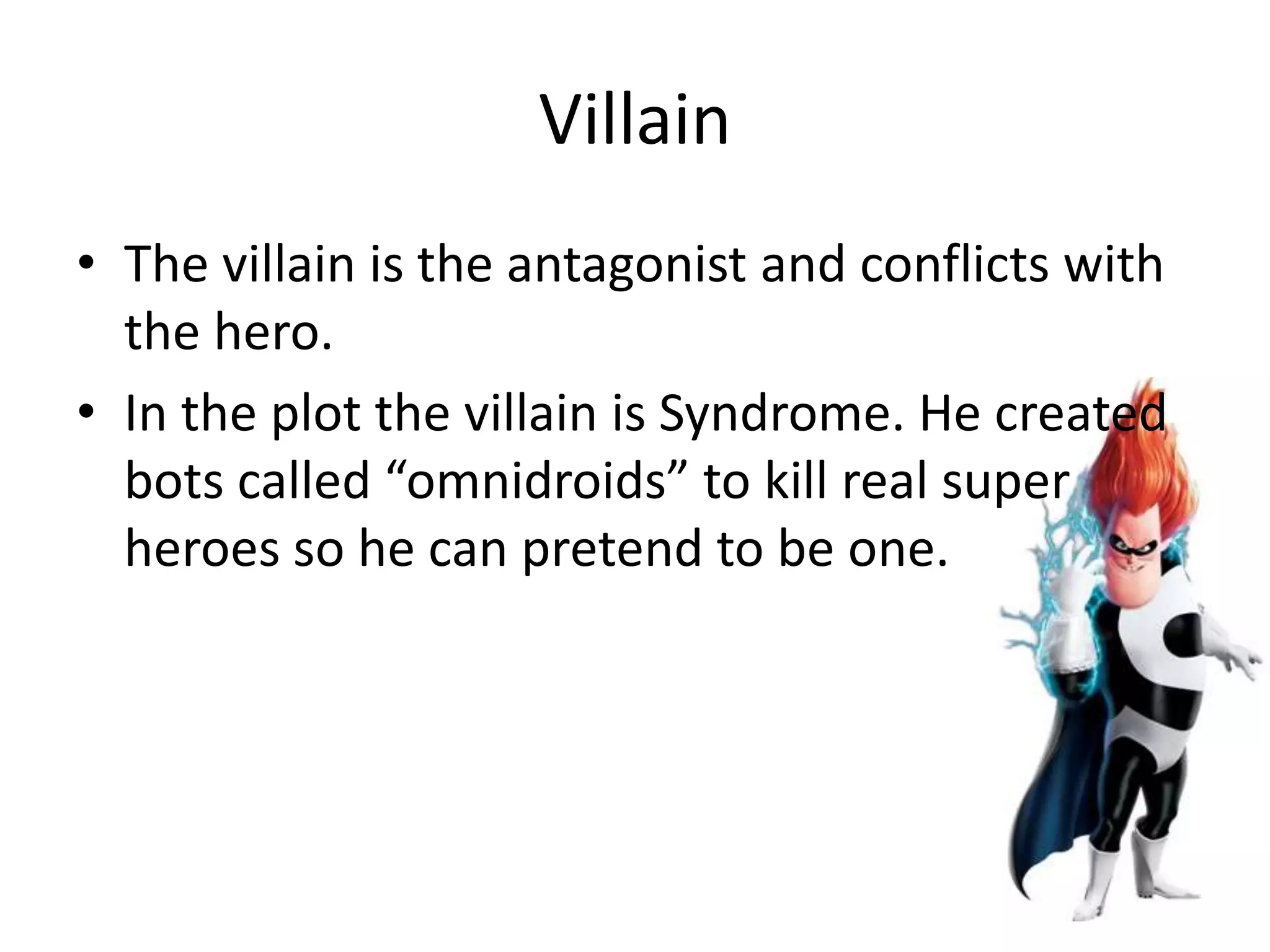 Villain

• The villain is the antagonist and conflicts with the hero.

• In the plot the villain is Syndrome. He created bots called “omnidroids” to kill real super heroes so he can pretend to be one.